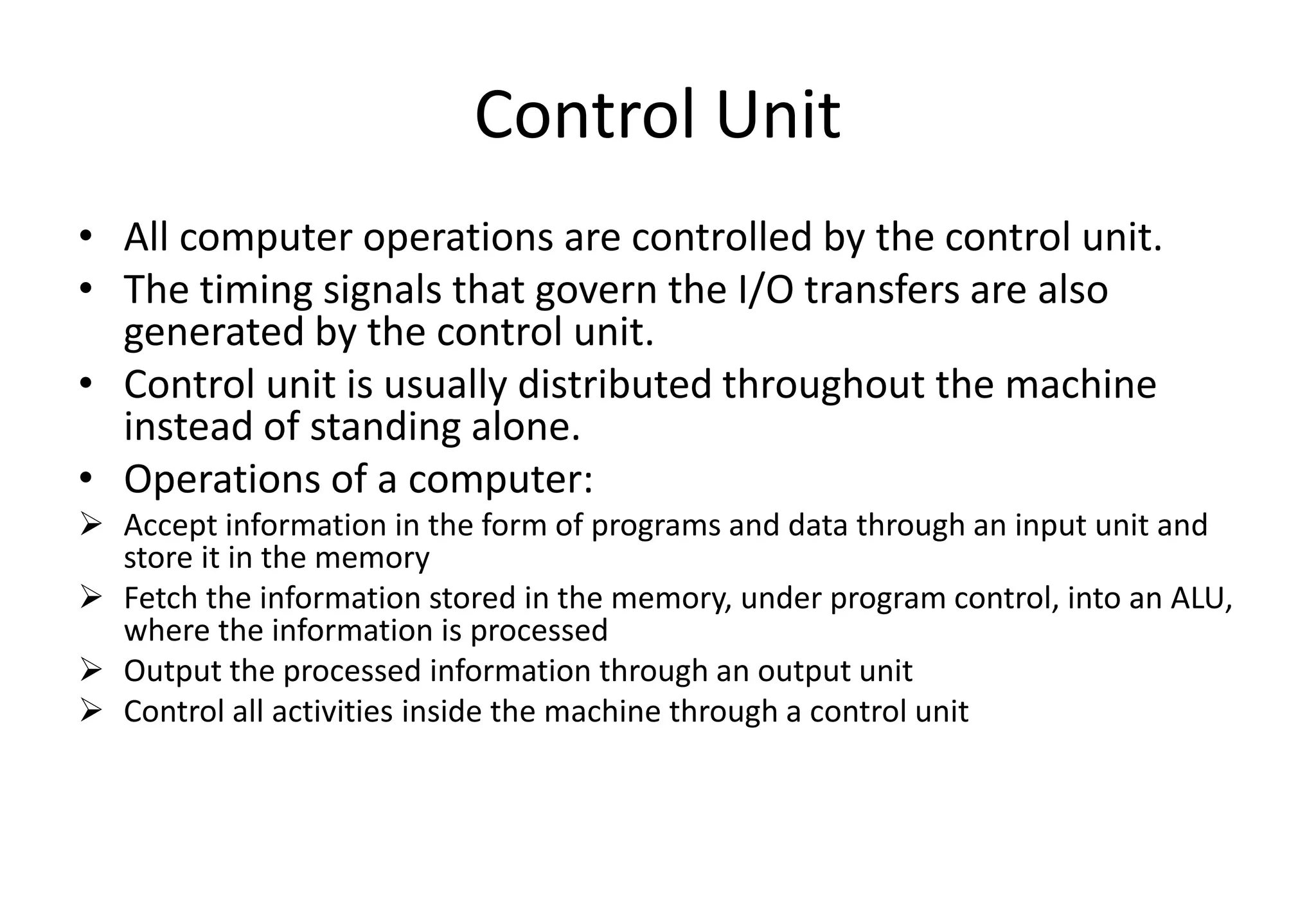 Control Unit

• All computer operations are controlled by the control unit.
• The timing signals that govern the I/O transfers are also generated by the control unit.
• Control unit is usually distributed throughout the machine instead of standing alone.
• Operations of a computer:
➢ Accept information in the form of programs and data through an input unit and store it in the memory
➢ Fetch the information stored in the memory, under program control, into an ALU, where the information is processed
➢ Output the processed information through an output unit
➢ Control all activities inside the machine through a control unit